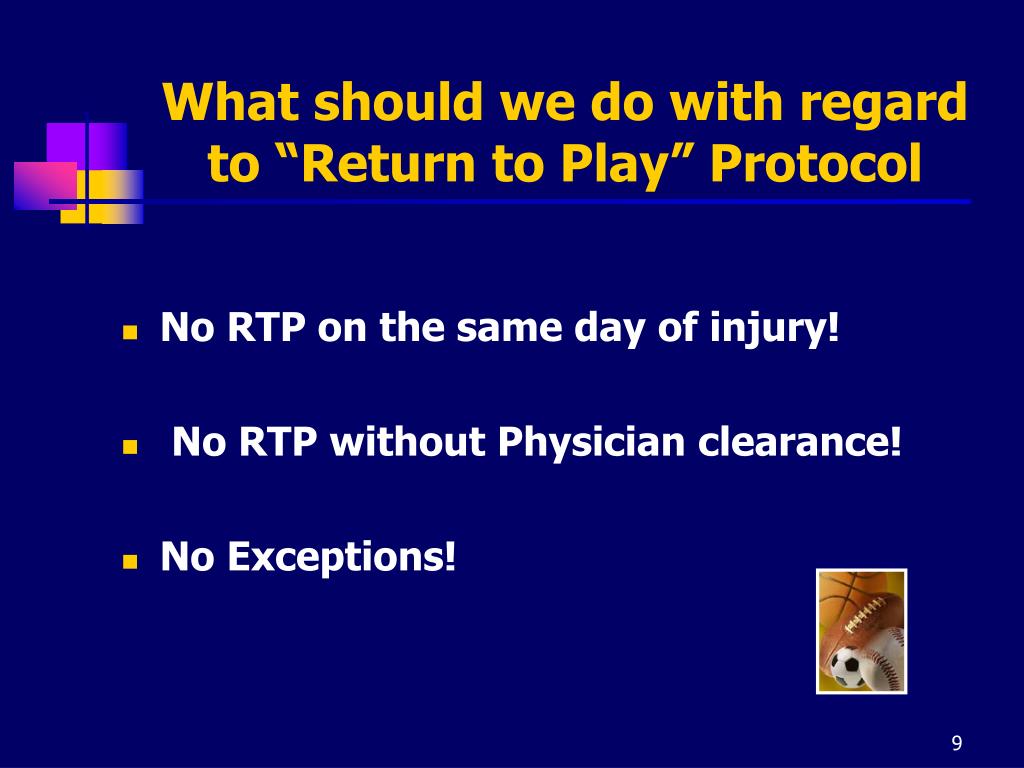 What should we do with regard to “Return to Play” Protocol

No RTP on the same day of injury!

No RTP without Physician clearance!

No Exceptions!

9